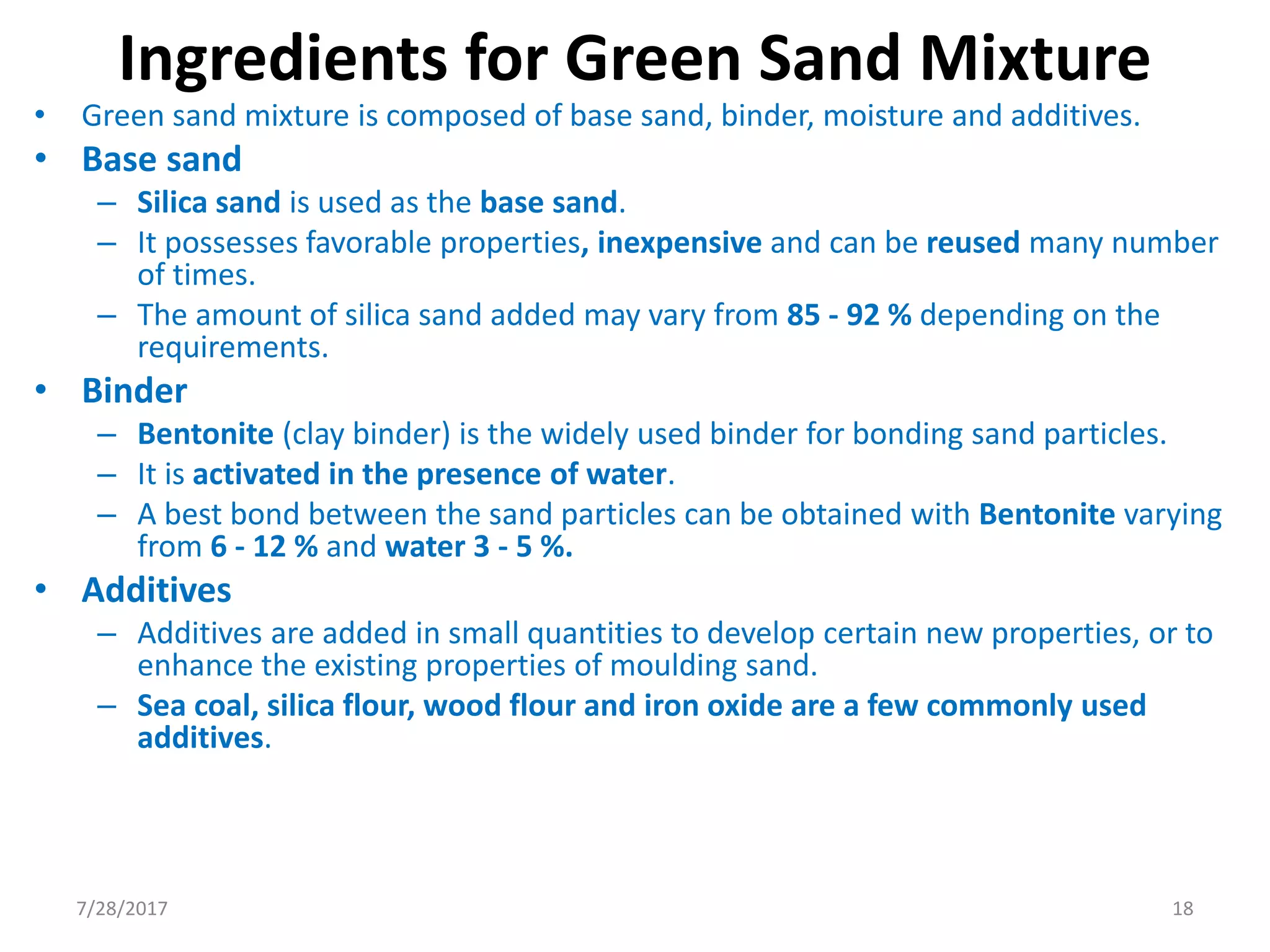 Ingredients for Green Sand Mixture

• Green sand mixture is composed of base sand, binder, moisture and additives.

• Base sand
– Silica sand is used as the base sand.
– It possesses favorable properties, inexpensive and can be reused many number of times.
– The amount of silica sand added may vary from 85 - 92 % depending on the requirements.

• Binder
– Bentonite (clay binder) is the widely used binder for bonding sand particles.
– It is activated in the presence of water.
– A best bond between the sand particles can be obtained with Bentonite varying from 6 - 12 % and water 3 - 5 %.

• Additives
– Additives are added in small quantities to develop certain new properties, or to enhance the existing properties of moulding sand.
– Sea coal, silica flour, wood flour and iron oxide are a few commonly used additives.

7/28/2017

18